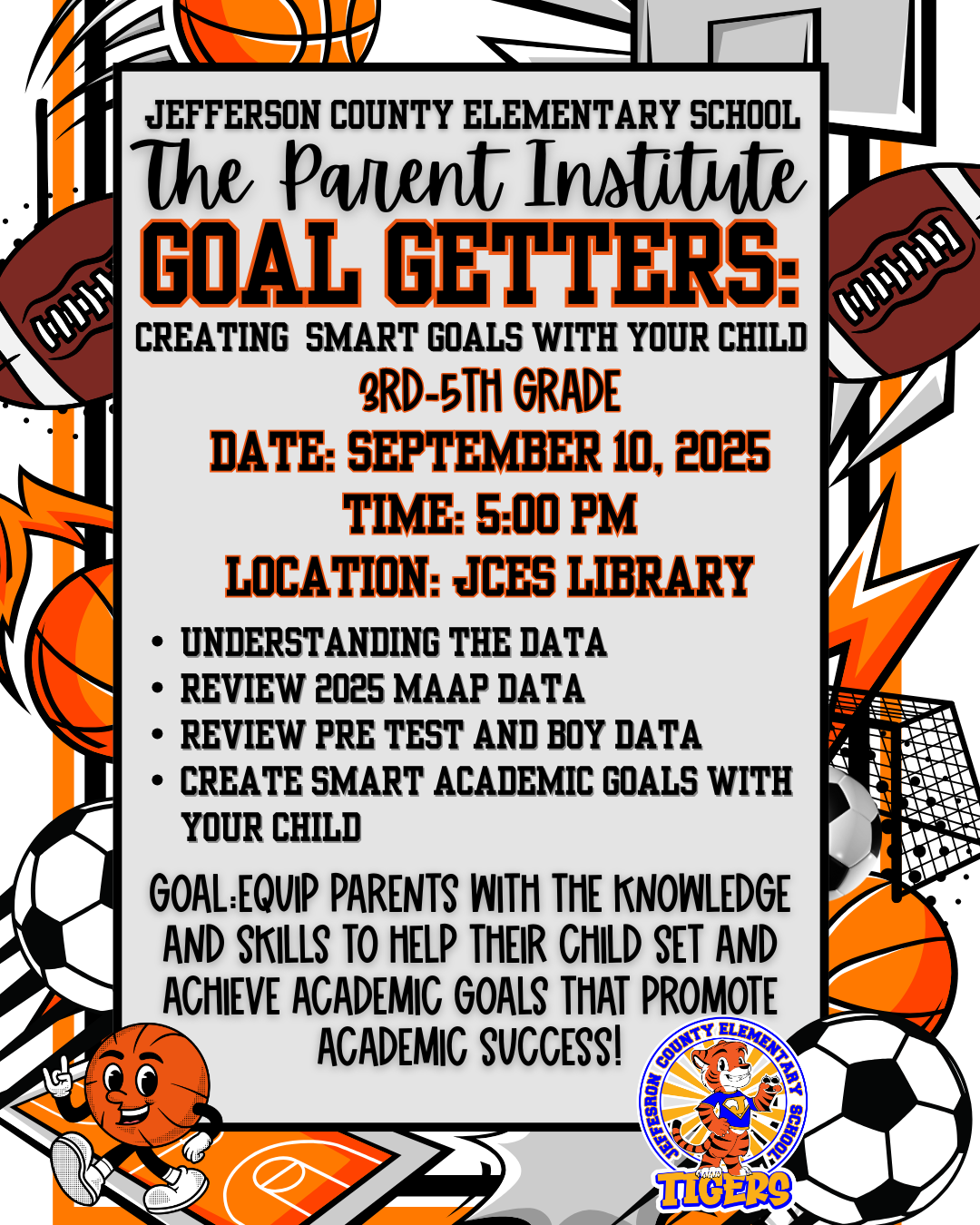 JEFFERSON COUNTY ELEMENTARY SCHOOL
The Parent Institute
GOAL GETTERS:
CREATING SMART GOALS WITH YOUR CHILD
3RD-5TH GRADE
DATE: SEPTEMBER 10, 2025
TIME: 5:00 PM
LOCATION: JCES LIBRARY

• UNDERSTANDING THE DATA
• REVIEW 2025 MAAP DATA
• REVIEW PRE TEST AND BOY DATA
• CREATE SMART ACADEMIC GOALS WITH YOUR CHILD

GOAL:EQUIP PARENTS WITH THE KNOWLEDGE AND SKILLS TO HELP THEIR CHILD SET AND ACHIEVE ACADEMIC GOALS THAT PROMOTE ACADEMIC SUCCESS!

JEFFESRON COUNTY ELEMENTARY SCHOOL
TIGERS